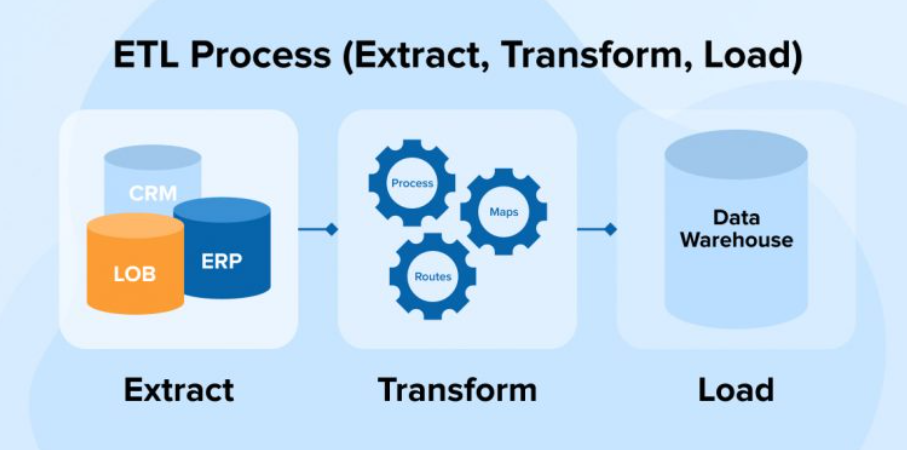 ETL Process (Extract, Transform, Load)

CRM
LOB
ERP

Process
Maps
Routes

Data Warehouse

Extract

Transform

Load